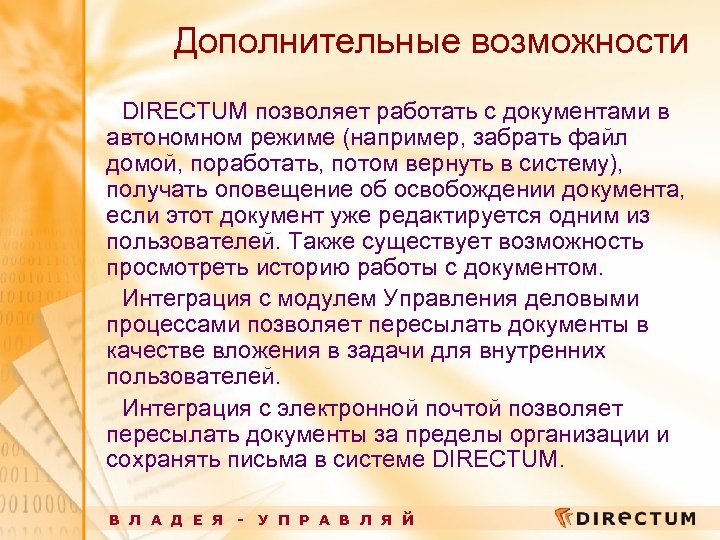 Дополнительные возможности

DIRECTUM позволяет работать с документами в автономном режиме (например, забрать файл домой, поработать, потом вернуть в систему), получать оповещение об освобождении документа, если этот документ уже редактируется одним из пользователей. Также существует возможность просмотреть историю работы с документом.

Интеграция с модулем Управления деловыми процессами позволяет пересылать документы в качестве вложения в задачи для внутренних пользователей.

Интеграция с электронной почтой позволяет пересылать документы за пределы организации и сохранять письма в системе DIRECTUM.

ВЛАДЕЯ - УПРАВЛЯЙ

DIRECTUM